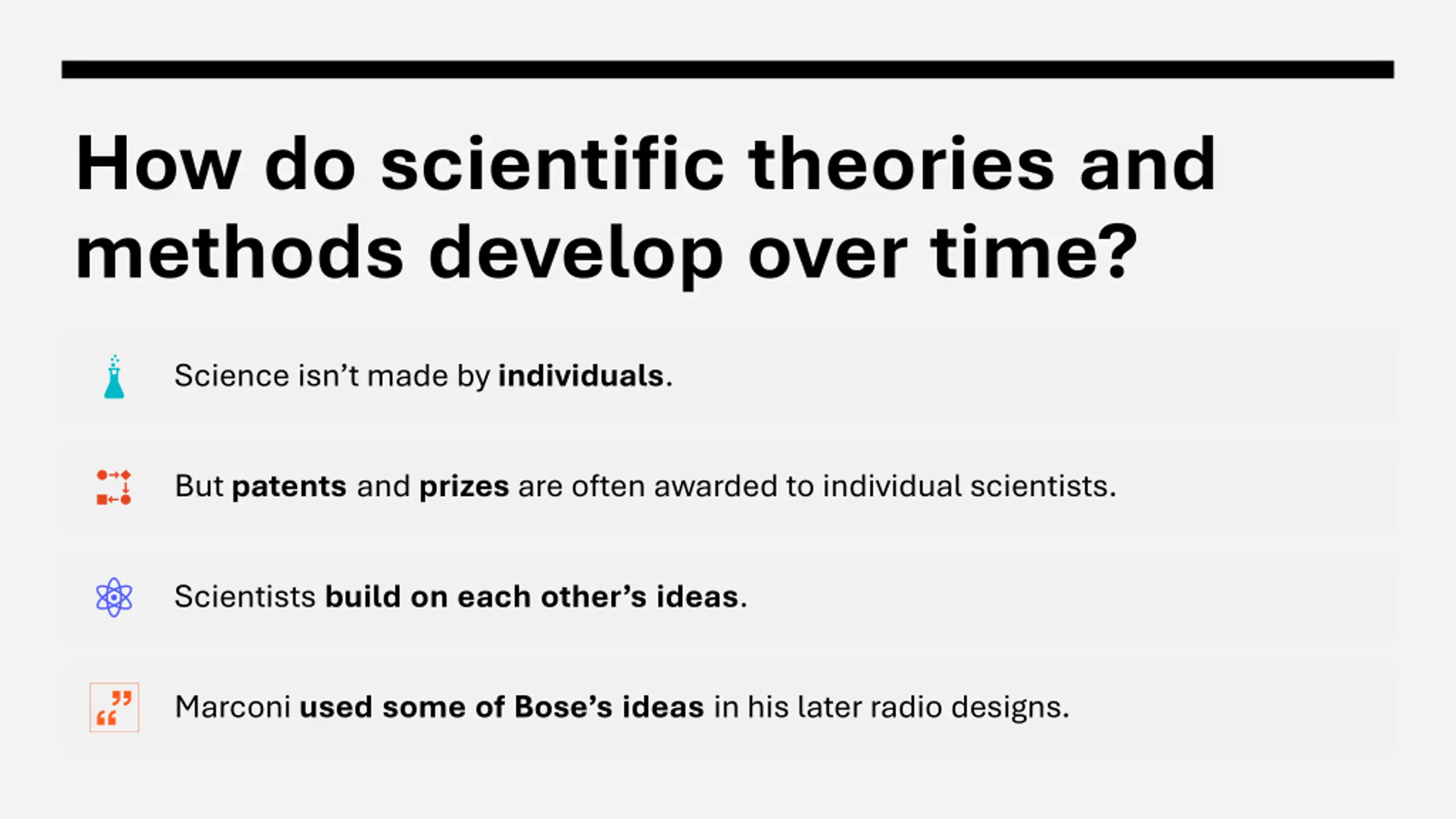 How do scientific theories and methods develop over time?

Science isn’t made by individuals.

But patents and prizes are often awarded to individual scientists.

Scientists build on each other’s ideas.

Marconi used some of Bose’s ideas in his later radio designs.